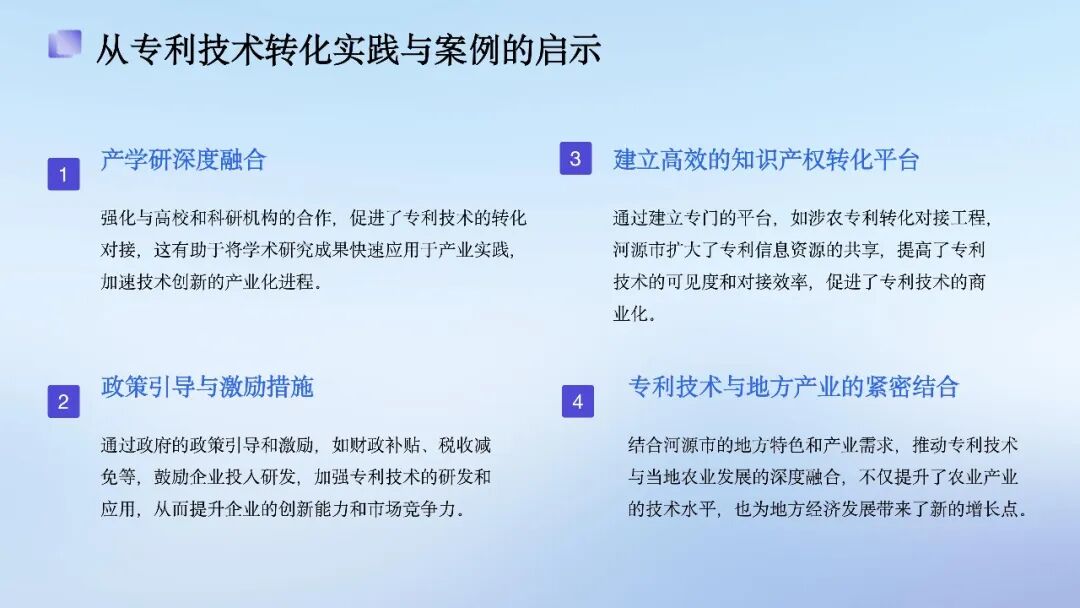 从专利技术转化实践与案例的启示

1
产学研深度融合

强化与高校和科研机构的合作，促进了专利技术的转化对接，这有助于将学术研究成果快速应用于产业实践，加速技术创新的产业化进程。

2
政策引导与激励措施

通过政府的政策引导和激励，如财政补贴、税收减免等，鼓励企业投入研发，加强专利技术的研发和应用，从而提升企业的创新能力和市场竞争力。

3
建立高效的知识产权转化平台

通过建立专门的平台，如涉农专利转化对接工程，河源市扩大了专利信息资源的共享，提高了专利技术的可见度和对接效率，促进了专利技术的商业化。

4
专利技术与地方产业的紧密结合

结合河源市的地方特色和产业需求，推动专利技术与当地农业发展的深度融合，不仅提升了农业产业的技术水平，也为地方经济发展带来了新的增长点。